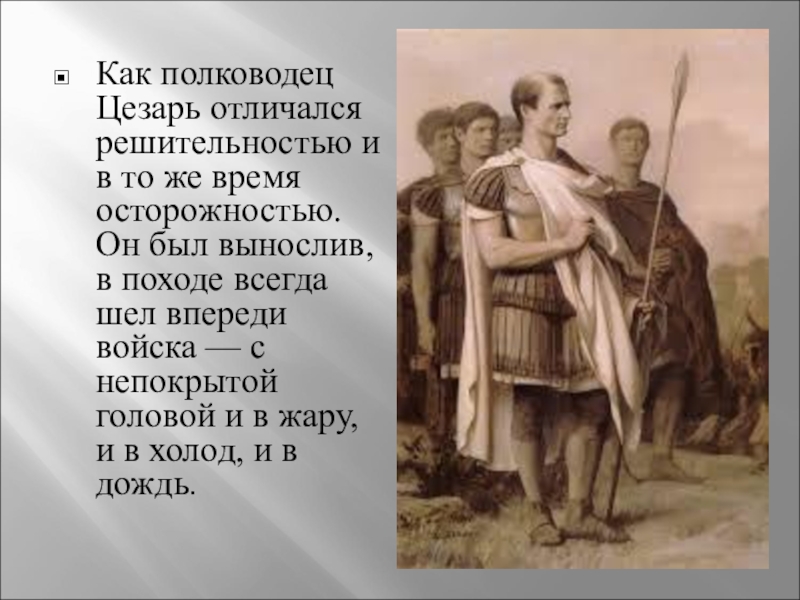 Как полководец Цезарь отличался решительностью и в то же время осторожностью. Он был вынослив, в походе всегда шел впереди войска — с непокрытой головой и в жару, и в холод, и в дождь.